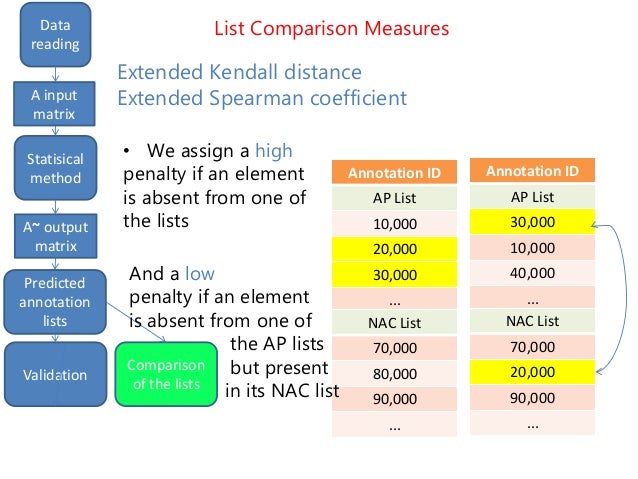 Data reading

A input matrix

Statisical method

A~ output matrix

Predicted annotation lists

Validation

Comparison of the lists

List Comparison Measures

Extended Kendall distance
Extended Spearman coefficient

• We assign a high penalty if an element is absent from one of the lists

And a low penalty if an element is absent from one of the AP lists but present in its NAC list

| Annotation ID |
|---|
| AP List |
| 10,000 |
| 20,000 |
| 30,000 |
| ... |
| NAC List |
| 70,000 |
| 80,000 |
| 90,000 |
| ... |

| Annotation ID |
|---|
| AP List |
| 30,000 |
| 10,000 |
| 40,000 |
| ... |
| NAC List |
| 70,000 |
| 20,000 |
| 90,000 |
| ... |